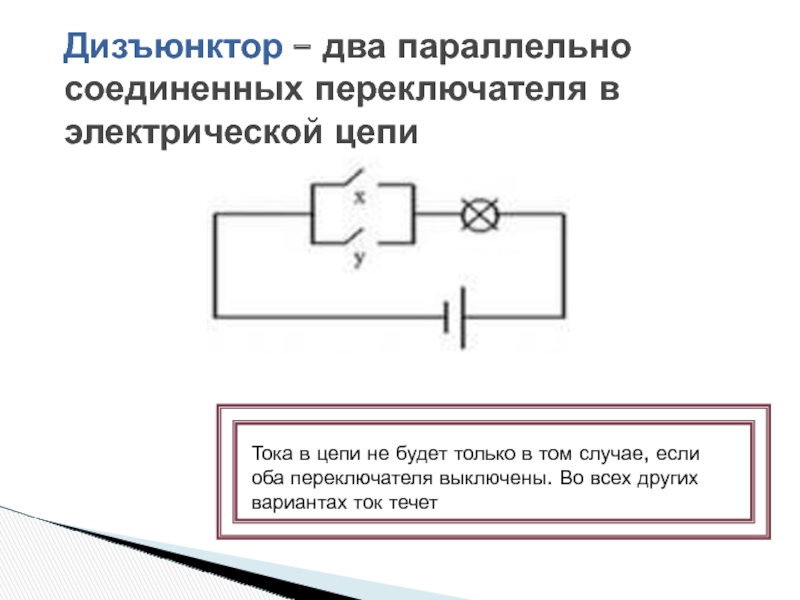 Дизъюнктор – два параллельно соединенных переключателя в электрической цепи

x

y

Тока в цепи не будет только в том случае, если оба переключателя выключены. Во всех других вариантах ток течет